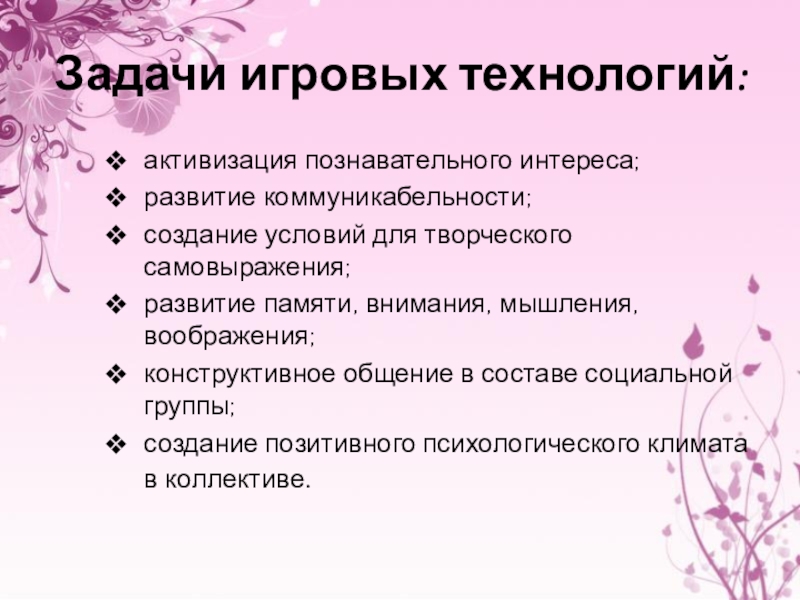 Задачи игровых технологий:

❖ активизация познавательного интереса;
❖ развитие коммуникабельности;
❖ создание условий для творческого самовыражения;
❖ развитие памяти, внимания, мышления, воображения;
❖ конструктивное общение в составе социальной группы;
❖ создание позитивного психологического климата в коллективе.